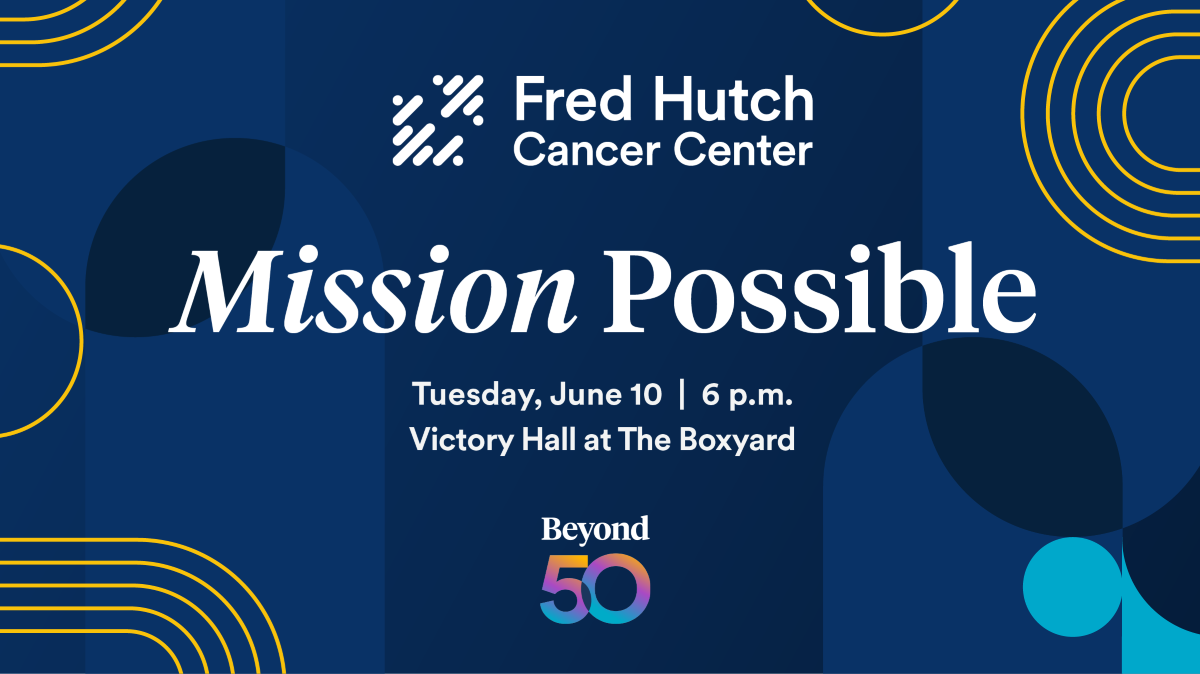 Fred Hutch Cancer Center

Mission Possible

Tuesday, June 10 | 6 p.m.
Victory Hall at The Boxyard

Beyond 50